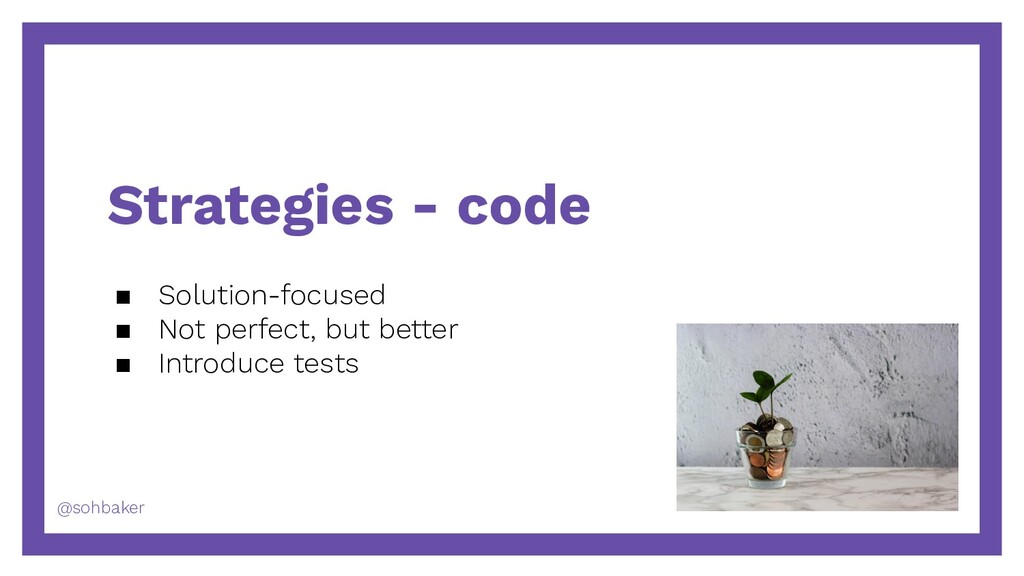 Strategies - code

■ Solution-focused
■ Not perfect, but better
■ Introduce tests

@sohbaker